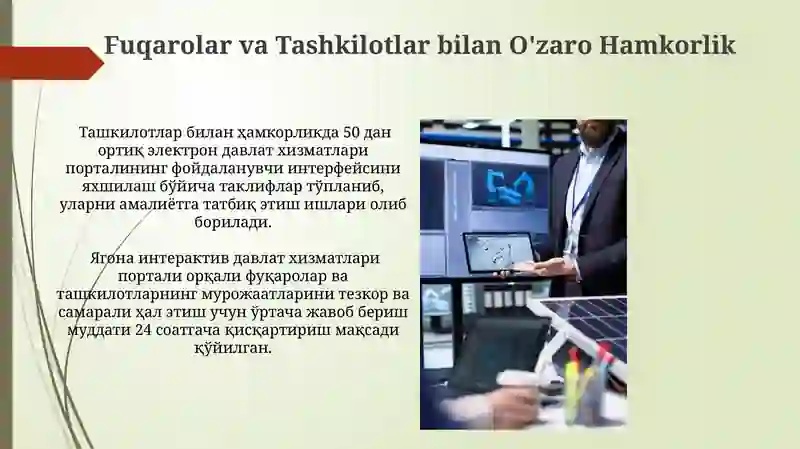 Fuqarolar va Tashkilotlar bilan O'zaro Hamkorlik

Ташкилотлар билан ҳамкорликда 50 дан ортиқ электрон давлат хизматлари порталининг фойдаланувчи интерфейсини яхшилаш бўйича таклифлар тўпланиб, уларни амалиётга татбиқ этиш ишлари олиб борилади.

Ягона интерактив давлат хизматлари портали орқали фуқаролар ва ташкилотларнинг мурожаатларини тезкор ва самарали ҳал этиш учун ўртача жавоб бериш муддати 24 соатгача қисқартириш мақсади қўйилган.